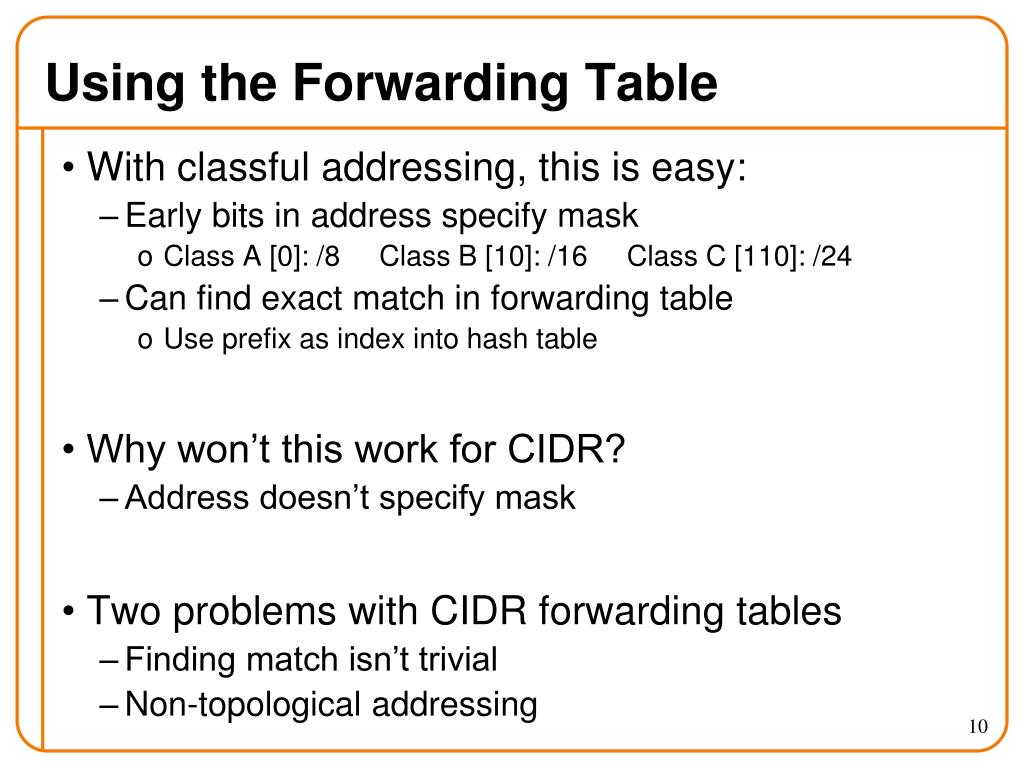 Using the Forwarding Table

• With classful addressing, this is easy:
– Early bits in address specify mask
o Class A [0]: /8 Class B [10]: /16 Class C [110]: /24
– Can find exact match in forwarding table
o Use prefix as index into hash table

• Why won’t this work for CIDR?
– Address doesn’t specify mask

• Two problems with CIDR forwarding tables
– Finding match isn’t trivial
– Non-topological addressing

10